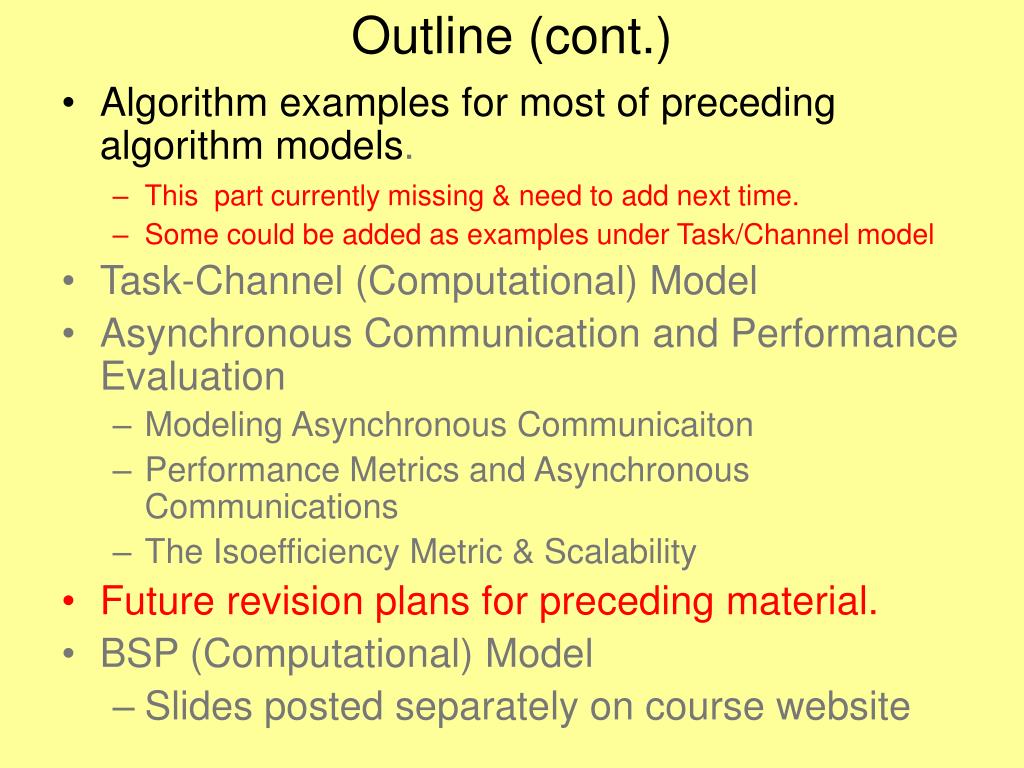 Outline (cont.)

• Algorithm examples for most of preceding algorithm models.
  – This part currently missing & need to add next time.
  – Some could be added as examples under Task/Channel model
• Task-Channel (Computational) Model
• Asynchronous Communication and Performance Evaluation
  – Modeling Asynchronous Communicaiton
  – Performance Metrics and Asynchronous Communications
  – The Isoefficiency Metric & Scalability
• Future revision plans for preceding material.
• BSP (Computational) Model
  – Slides posted separately on course website